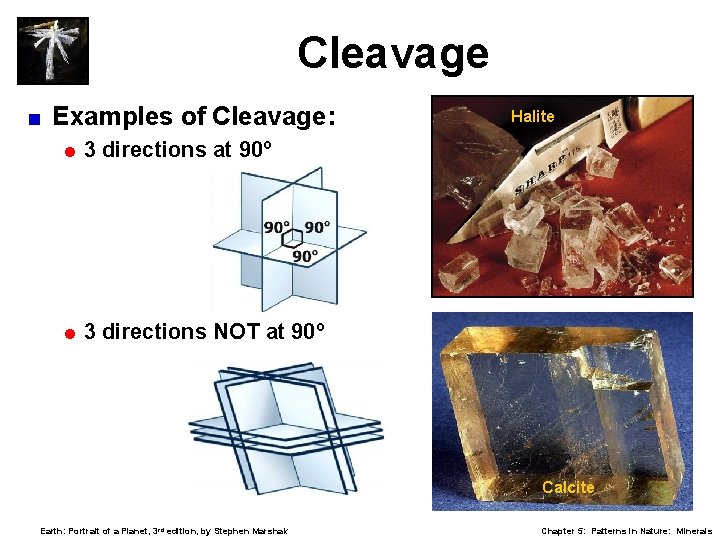 Cleavage

Examples of Cleavage:

3 directions at 90°

90° 90°
90°

3 directions NOT at 90°

Halite

SHARP

Calcite

Earth: Portrait of a Planet, 3rd edition, by Stephen Marshak

Chapter 5: Patterns in Nature: Minerals